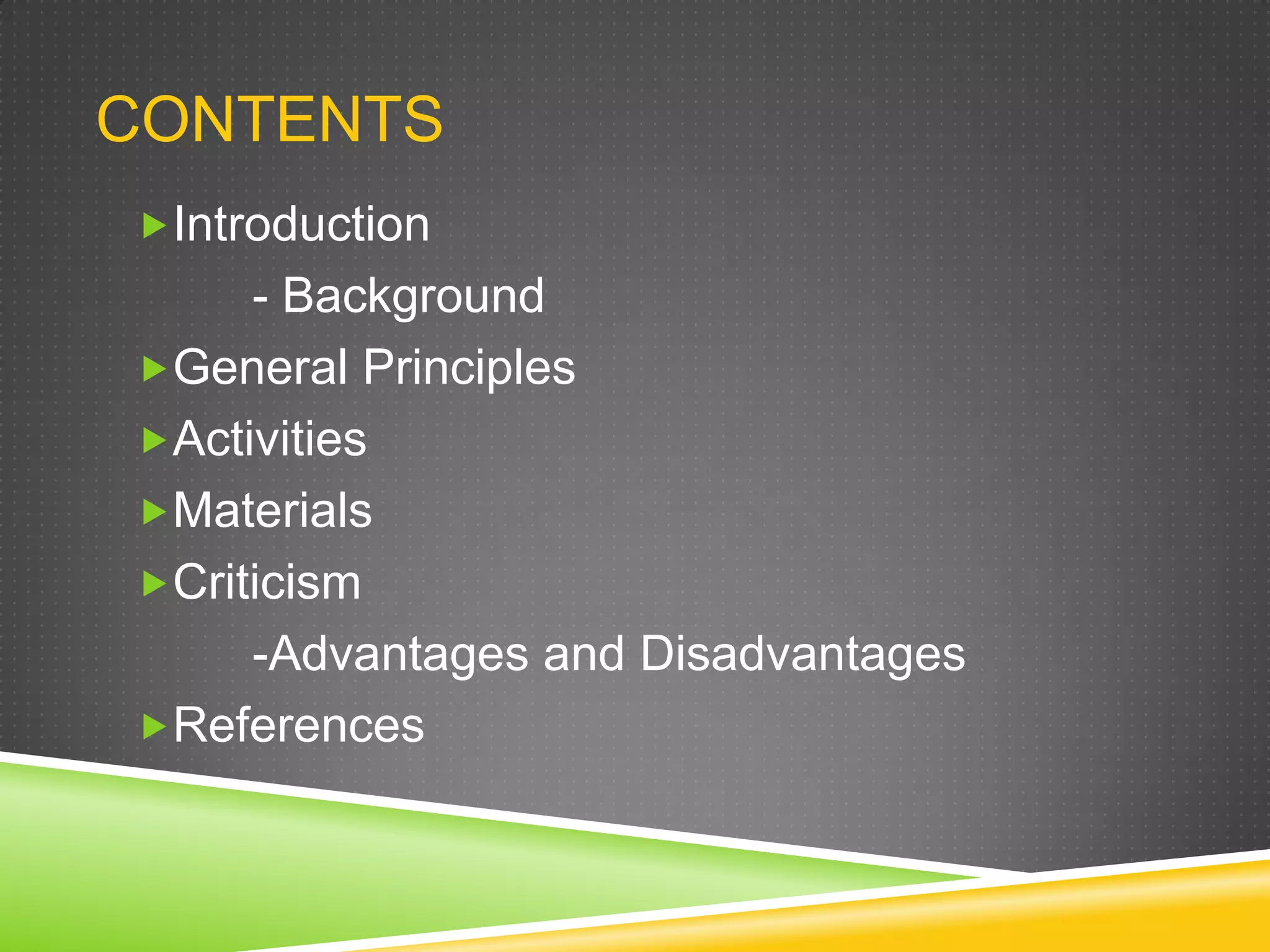 CONTENTS

Introduction

- Background

General Principles

Activities

Materials

Criticism

-Advantages and Disadvantages

References